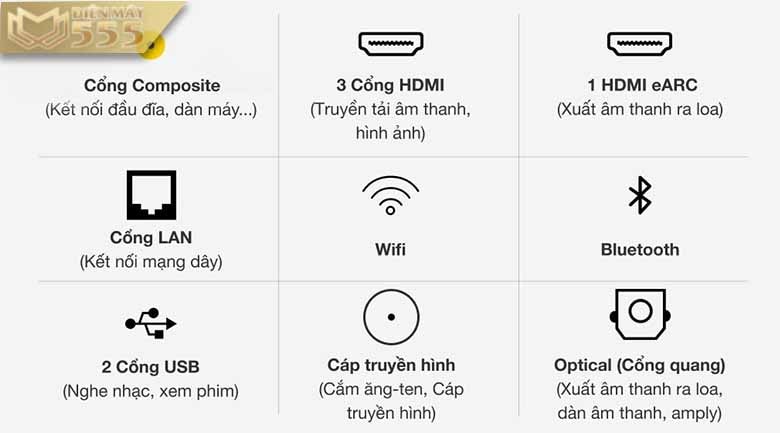 ĐIỆN MÁY 555

Cổng Composite
(Kết nối đầu đĩa, dàn máy...)

3 Cổng HDMI
(Truyền tải âm thanh, hình ảnh)

1 HDMI eARC
(Xuất âm thanh ra loa)

Cổng LAN
(Kết nối mạng dây)

Wifi

Bluetooth

2 Cổng USB
(Nghe nhạc, xem phim)

Cáp truyền hình
(Cắm ăng-ten, Cáp truyền hình)

Optical (Cổng quang)
(Xuất âm thanh ra loa, dàn âm thanh, amply)